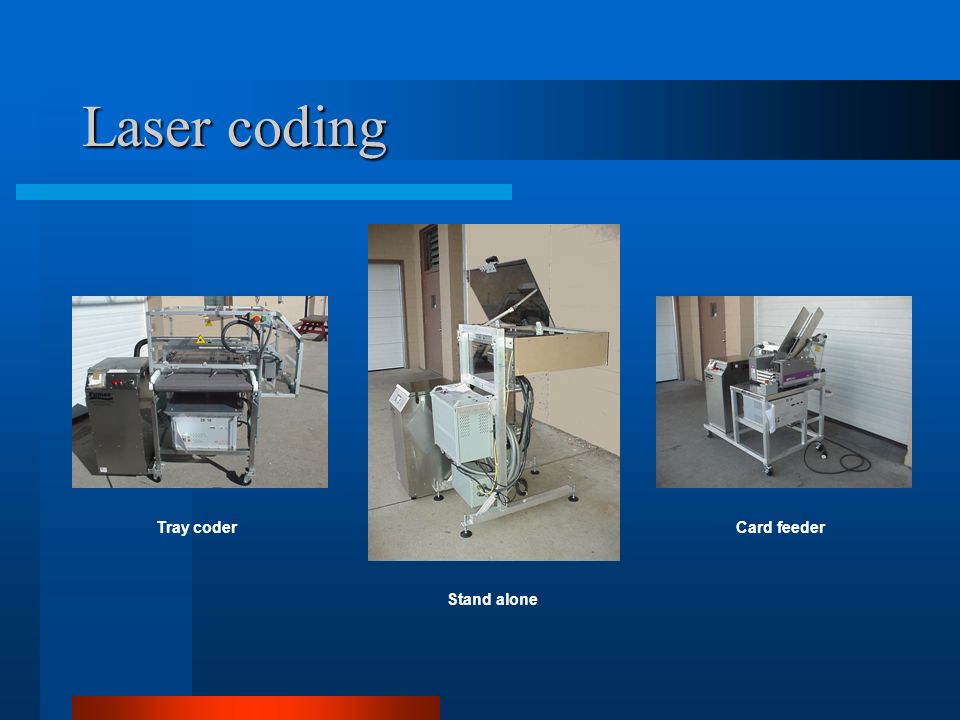 Laser coding

Tray coder

Stand alone

Card feeder